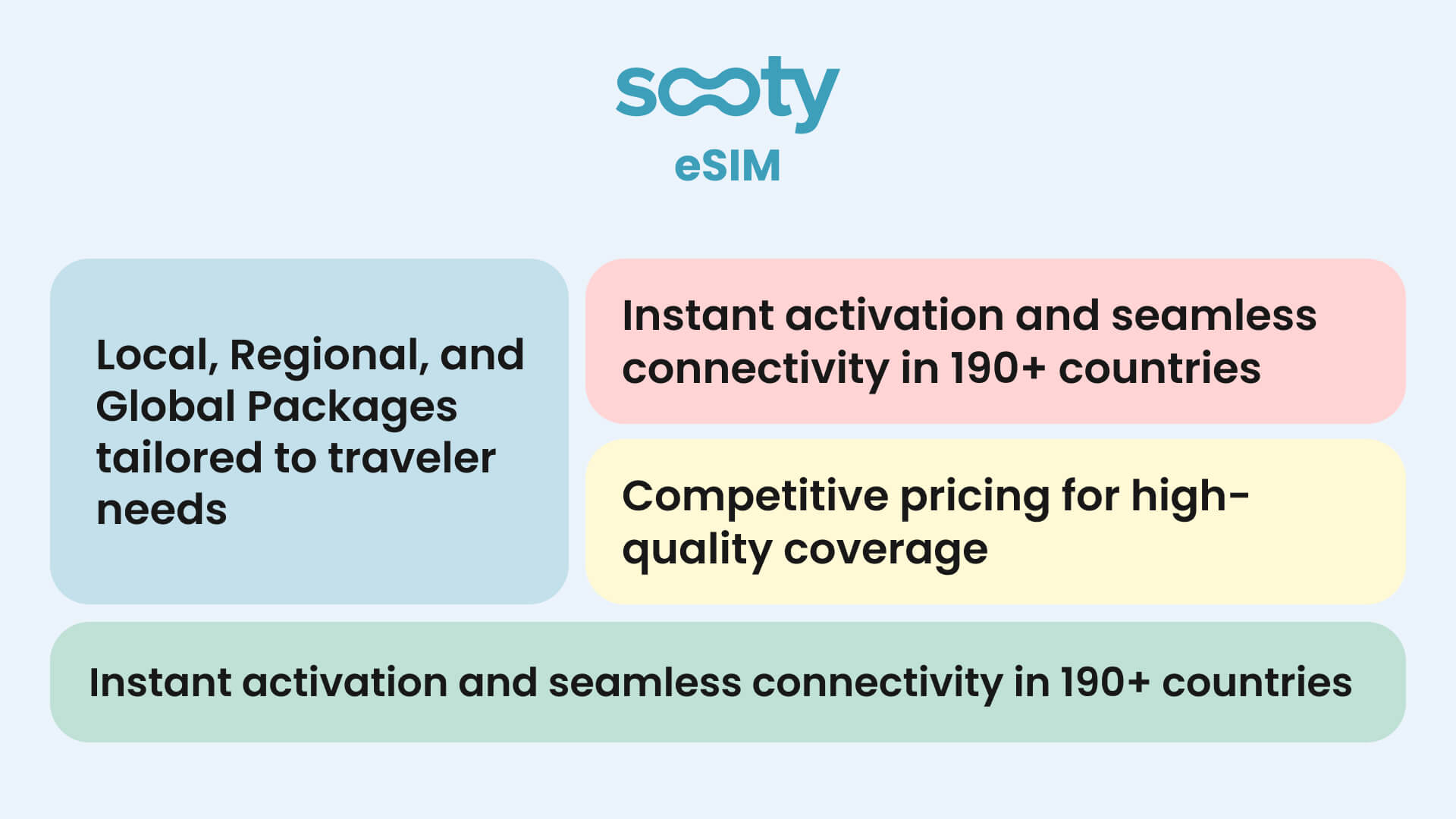 sooty
eSIM

Local, Regional, and Global Packages tailored to traveler needs

Instant activation and seamless connectivity in 190+ countries

Competitive pricing for high-quality coverage

Instant activation and seamless connectivity in 190+ countries